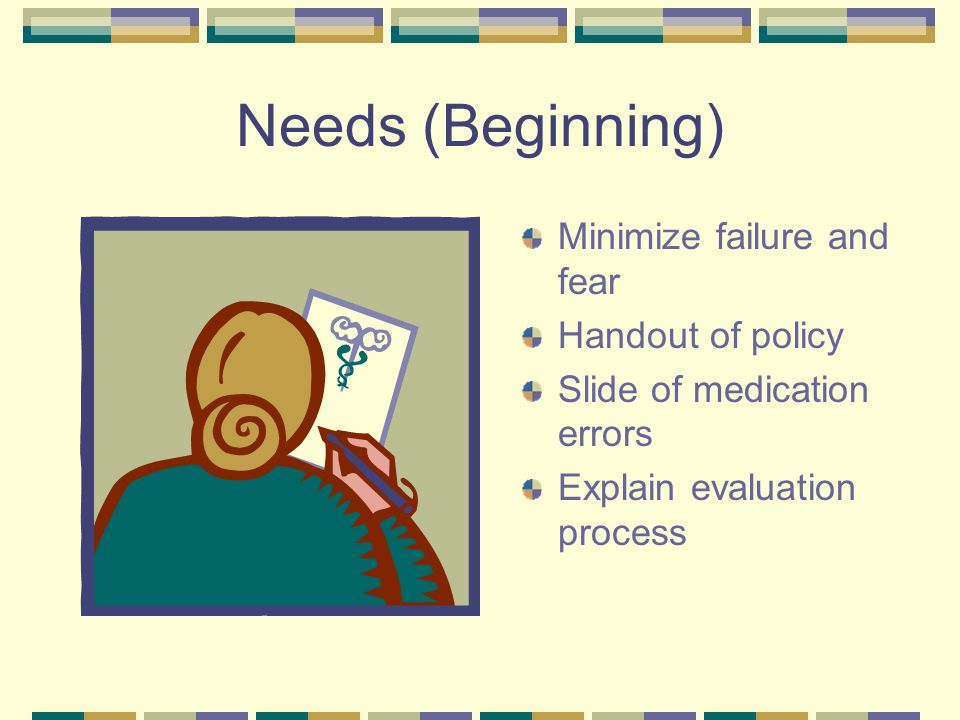 Needs (Beginning)

Minimize failure and fear

Handout of policy

Slide of medication errors

Explain evaluation process